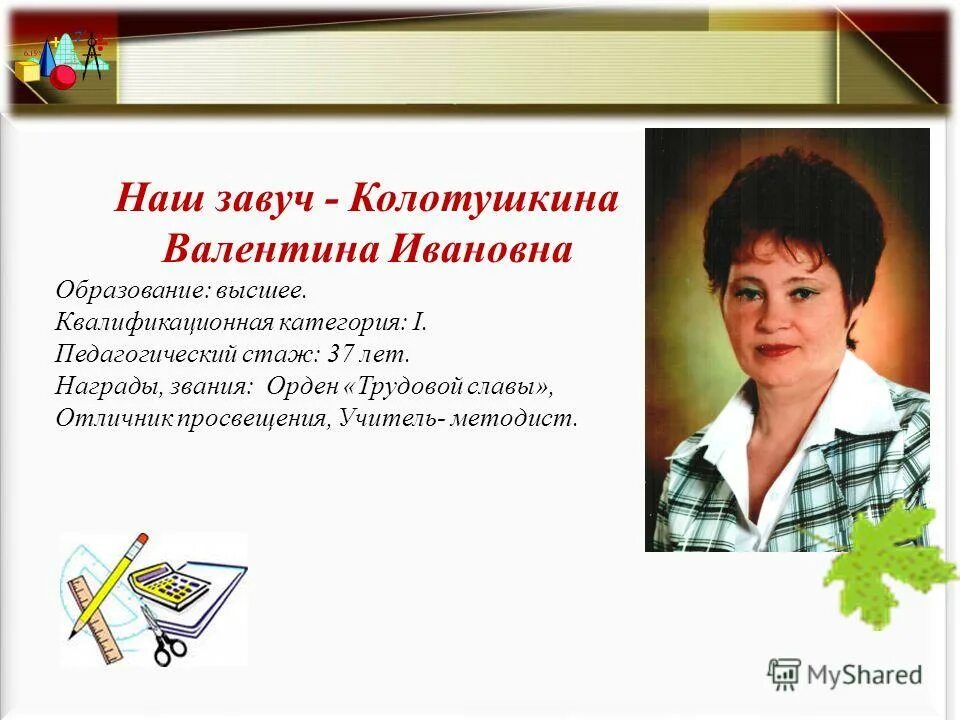 Наш завуч - Колотушкина Валентина Ивановна

Образование: высшее.
Квалификационная категория: I.
Педагогический стаж: 37 лет.
Награды, звания: Орден «Трудовой славы», Отличник просвещения, Учитель- методист.

MyShared